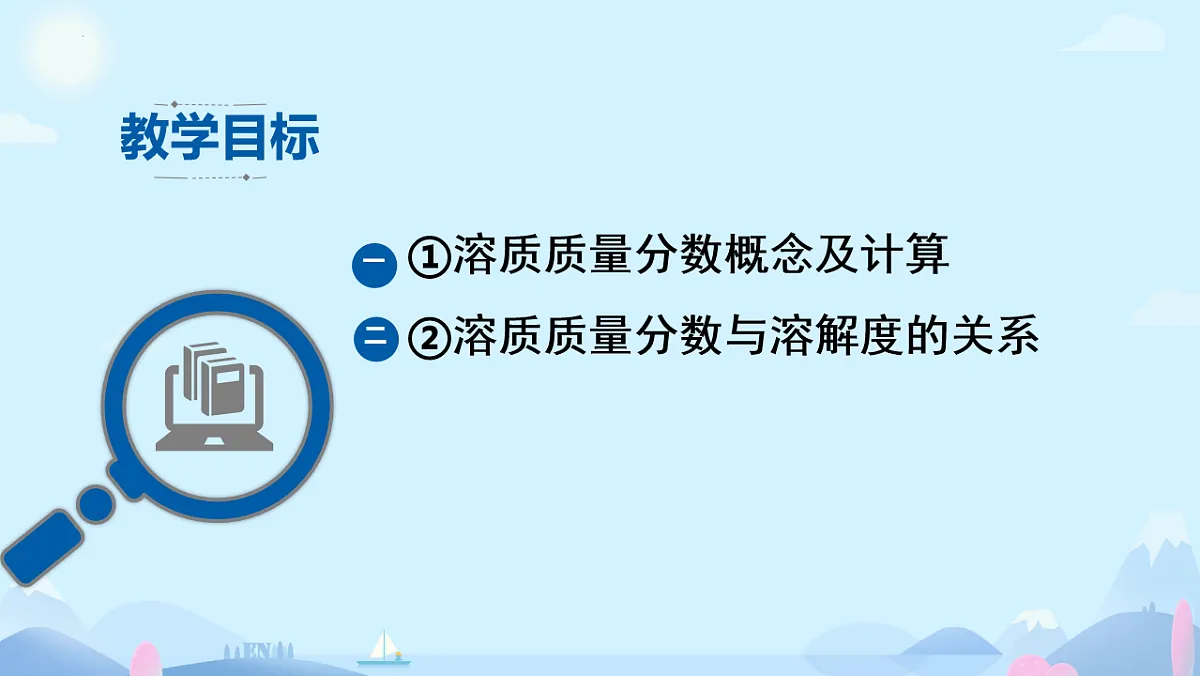 教学目标

一 ①溶质质量分数概念及计算

二 ②溶质质量分数与溶解度的关系